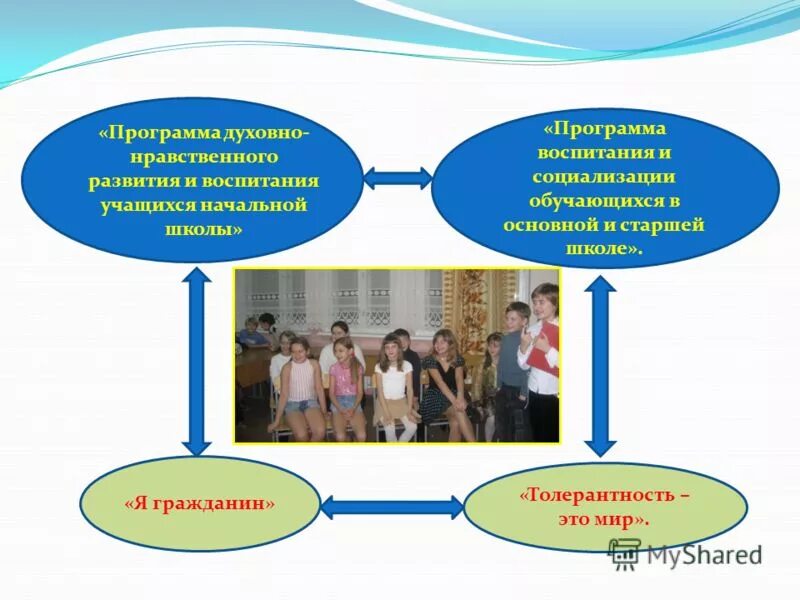 «Программа духовно-нравственного развития и воспитания учащихся начальной школы»

«Программа воспитания и социализации обучающихся в основной и старшей школе».

«Я гражданин»

«Толерантность – это мир».

MyShared